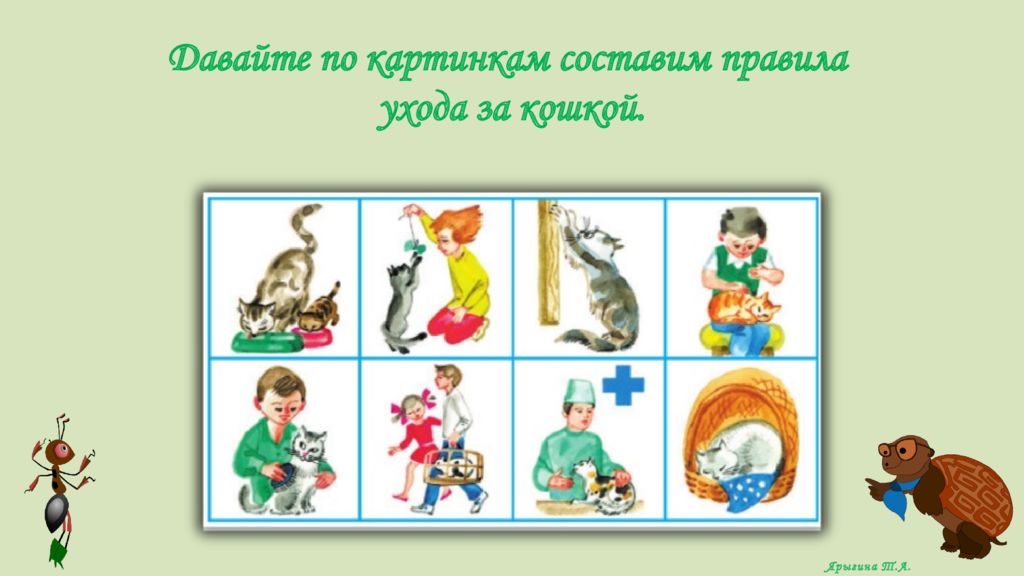 Давайте по картинкам составим правила ухода за кошкой.

Ярыгина Т.А.